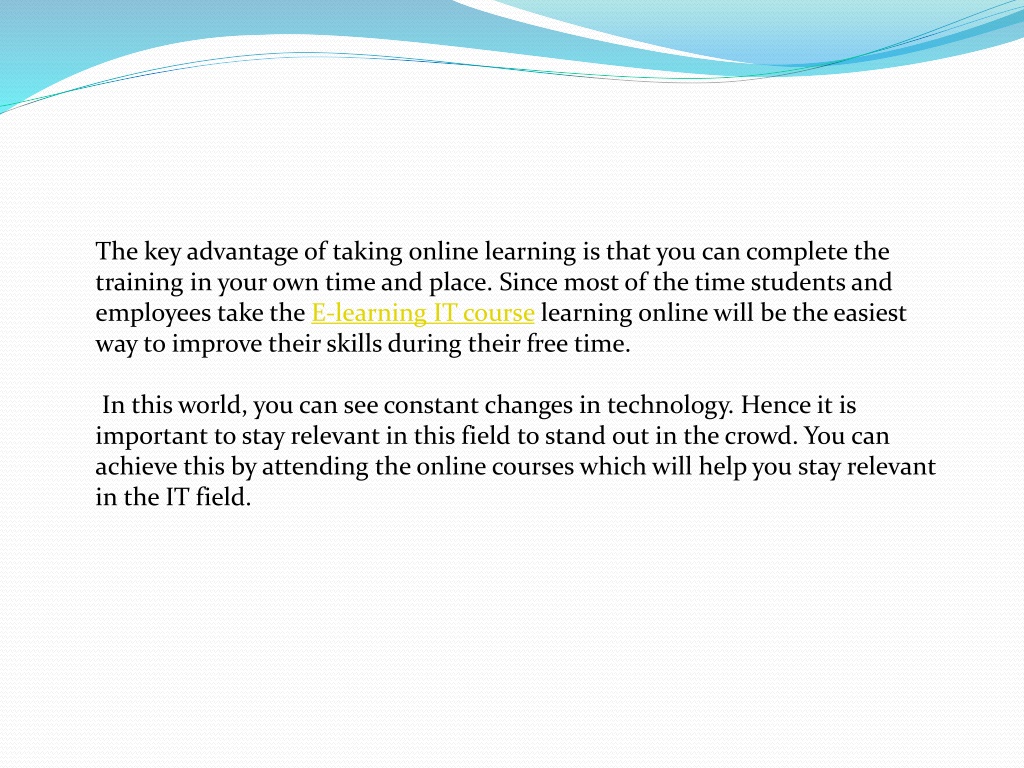 The key advantage of taking online learning is that you can complete the training in your own time and place. Since most of the time students and employees take the E-learning IT course learning online will be the easiest way to improve their skills during their free time.

In this world, you can see constant changes in technology. Hence it is important to stay relevant in this field to stand out in the crowd. You can achieve this by attending the online courses which will help you stay relevant in the IT field.